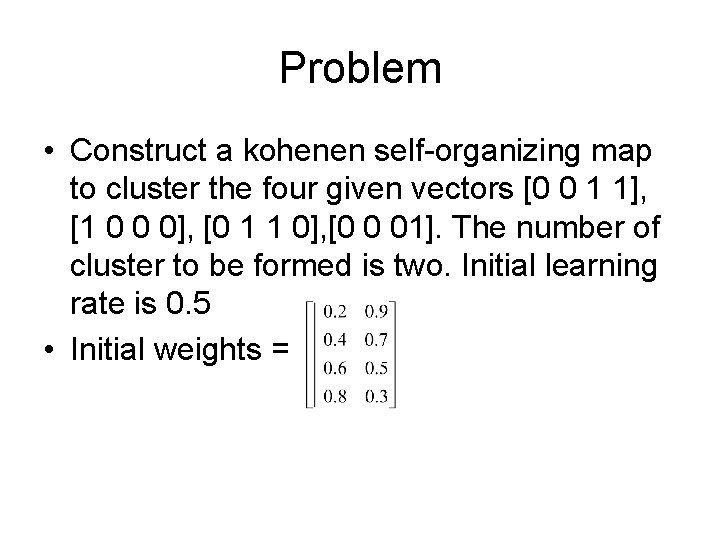 Problem

• Construct a kohenen self-organizing map to cluster the four given vectors [0 0 1 1], [1 0 0 0], [0 1 1 0],[0 0 01]. The number of cluster to be formed is two. Initial learning rate is 0.5

• Initial weights = $\begin{bmatrix} 0.2 & 0.9 \\ 0.4 & 0.7 \\ 0.6 & 0.5 \\ 0.8 & 0.3 \end{bmatrix}$